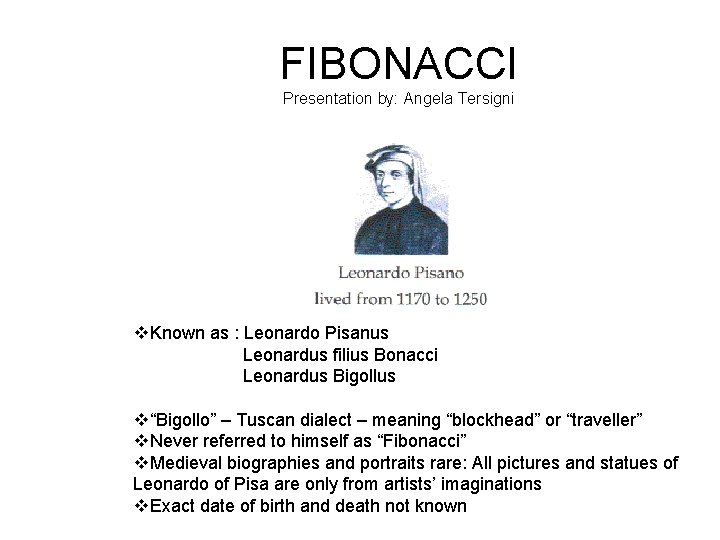 FIBONACCI
Presentation by: Angela Tersigni

Leonardo Pisano
lived from 1170 to 1250

❖Known as : Leonardo Pisanus
Leonardus filius Bonacci
Leonardus Bigollus

❖"Bigollo" – Tuscan dialect – meaning "blockhead" or "traveller"
❖Never referred to himself as "Fibonacci"
❖Medieval biographies and portraits rare: All pictures and statues of Leonardo of Pisa are only from artists' imaginations
❖Exact date of birth and death not known